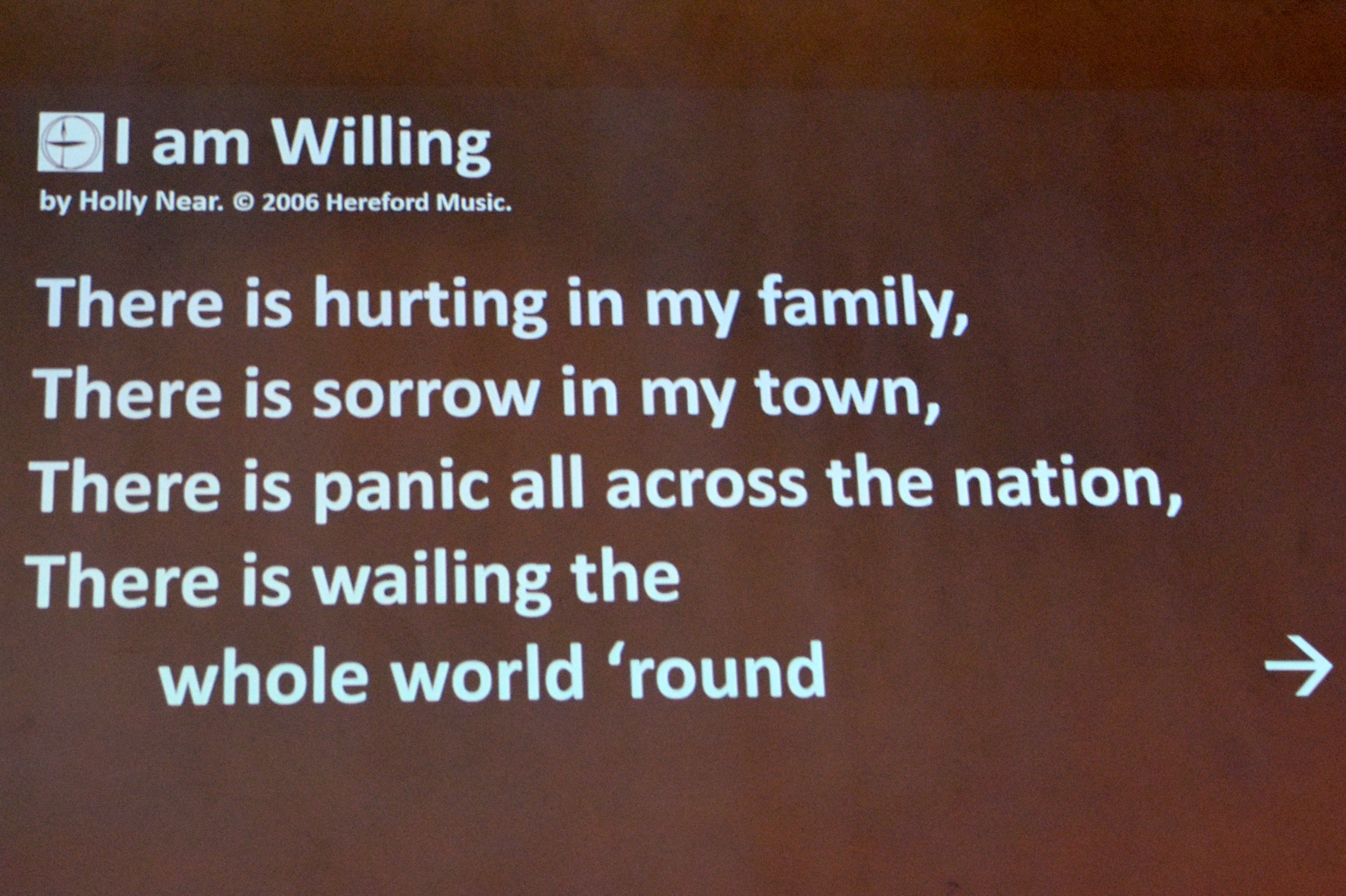 I am Willing
by Holly Near. © 2006 Hereford Music.

There is hurting in my family,
There is sorrow in my town,
There is panic all across the nation,
There is wailing the
whole world ‘round

→